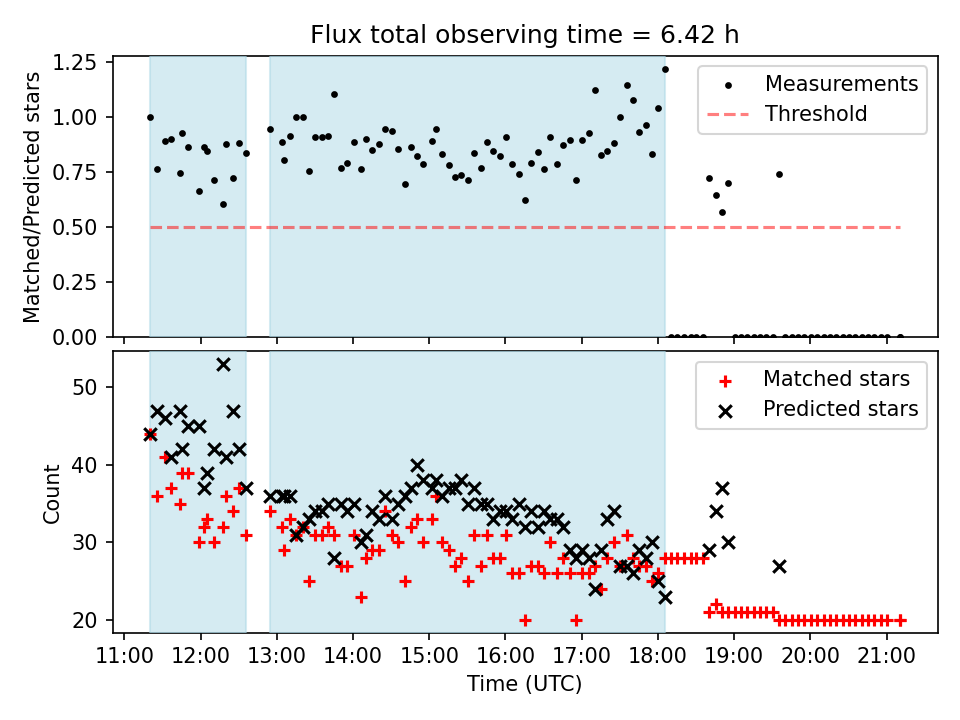 Flux total observing time = 6.42 h

Matched/Predicted stars

1.25
1.00
0.75
0.50
0.25
0.00

Measurements
Threshold

Count

50
40
30
20

Matched stars
Predicted stars

11:00 12:00 13:00 14:00 15:00 16:00 17:00 18:00 19:00 20:00 21:00

Time (UTC)